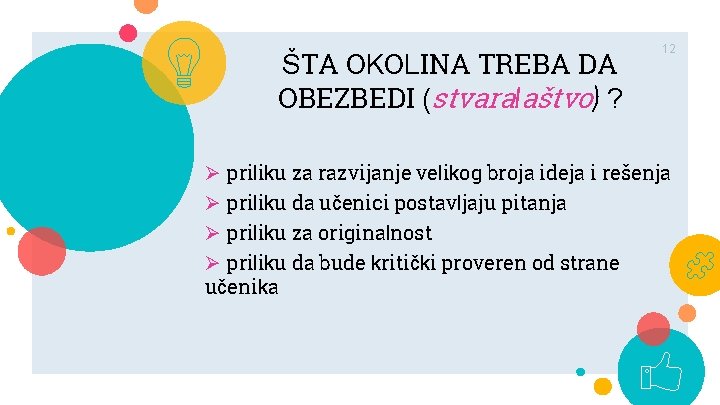 12

ŠTA OKOLINA TREBA DA OBEZBEDI (stvaralaštvo) ?

➢ priliku za razvijanje velikog broja ideja i rešenja
➢ priliku da učenici postavljaju pitanja
➢ priliku za originalnost
➢ priliku da bude kritički proveren od strane učenika